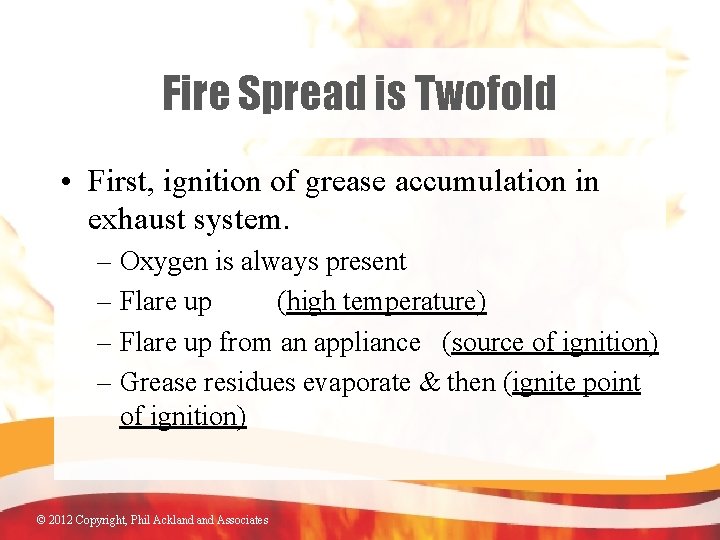 Fire Spread is Twofold

• First, ignition of grease accumulation in exhaust system.

– Oxygen is always present

– Flare up (high temperature)

– Flare up from an appliance (source of ignition)

– Grease residues evaporate & then (ignite point of ignition)

© 2012 Copyright, Phil Ackland and Associates